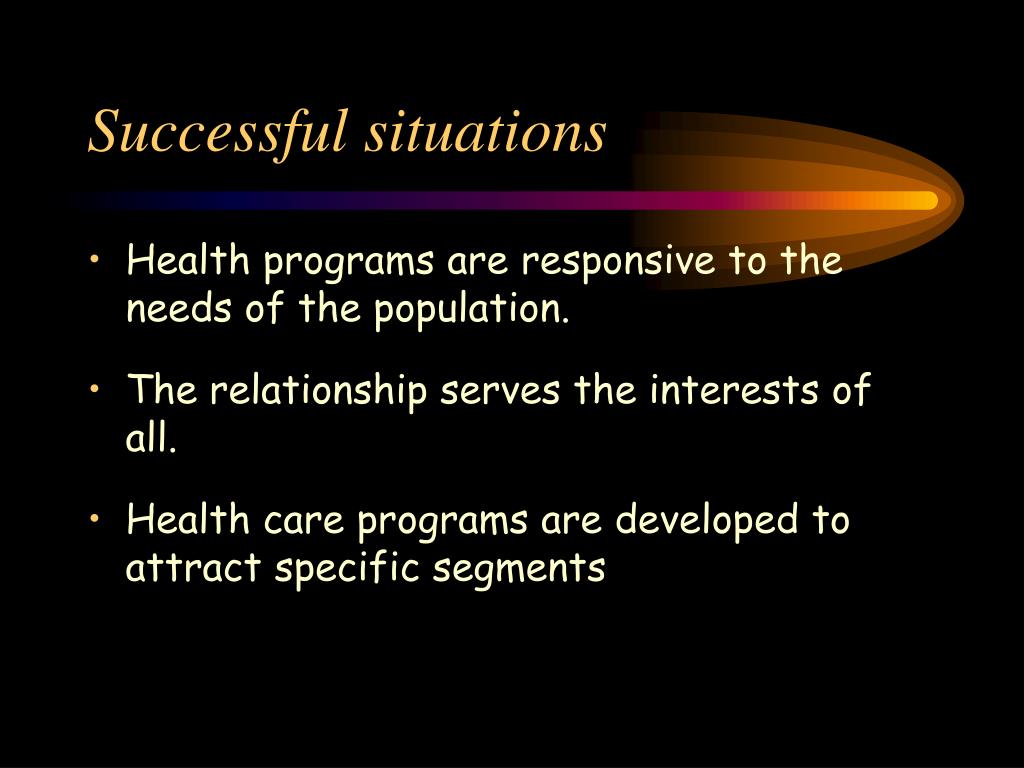 Successful situations

• Health programs are responsive to the needs of the population.

• The relationship serves the interests of all.

• Health care programs are developed to attract specific segments